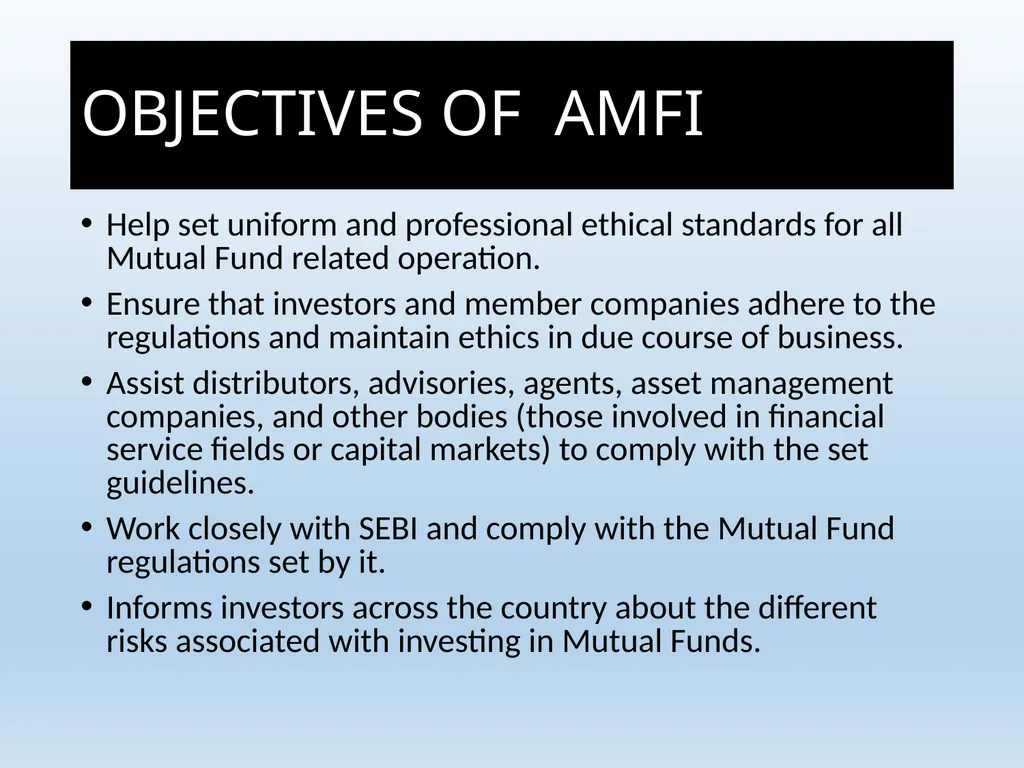 OBJECTIVES OF AMFI

• Help set uniform and professional ethical standards for all Mutual Fund related operation.
• Ensure that investors and member companies adhere to the regulations and maintain ethics in due course of business.
• Assist distributors, advisories, agents, asset management companies, and other bodies (those involved in financial service fields or capital markets) to comply with the set guidelines.
• Work closely with SEBI and comply with the Mutual Fund regulations set by it.
• Informs investors across the country about the different risks associated with investing in Mutual Funds.